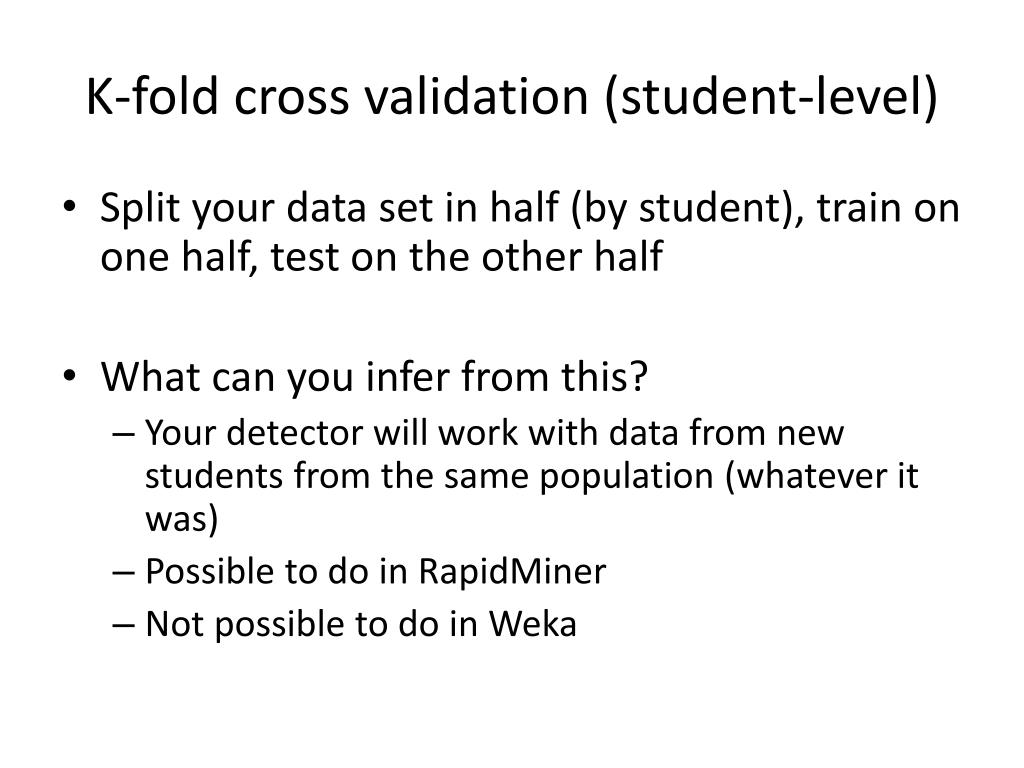 K-fold cross validation (student-level)

• Split your data set in half (by student), train on one half, test on the other half

• What can you infer from this?
  – Your detector will work with data from new students from the same population (whatever it was)
  – Possible to do in RapidMiner
  – Not possible to do in Weka